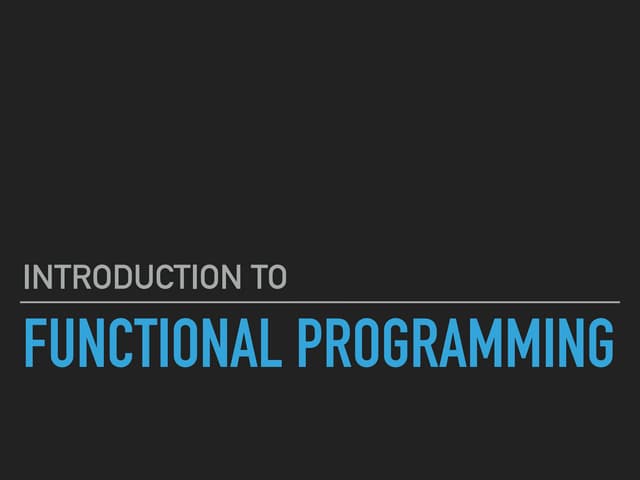 INTRODUCTION TO

FUNCTIONAL PROGRAMMING